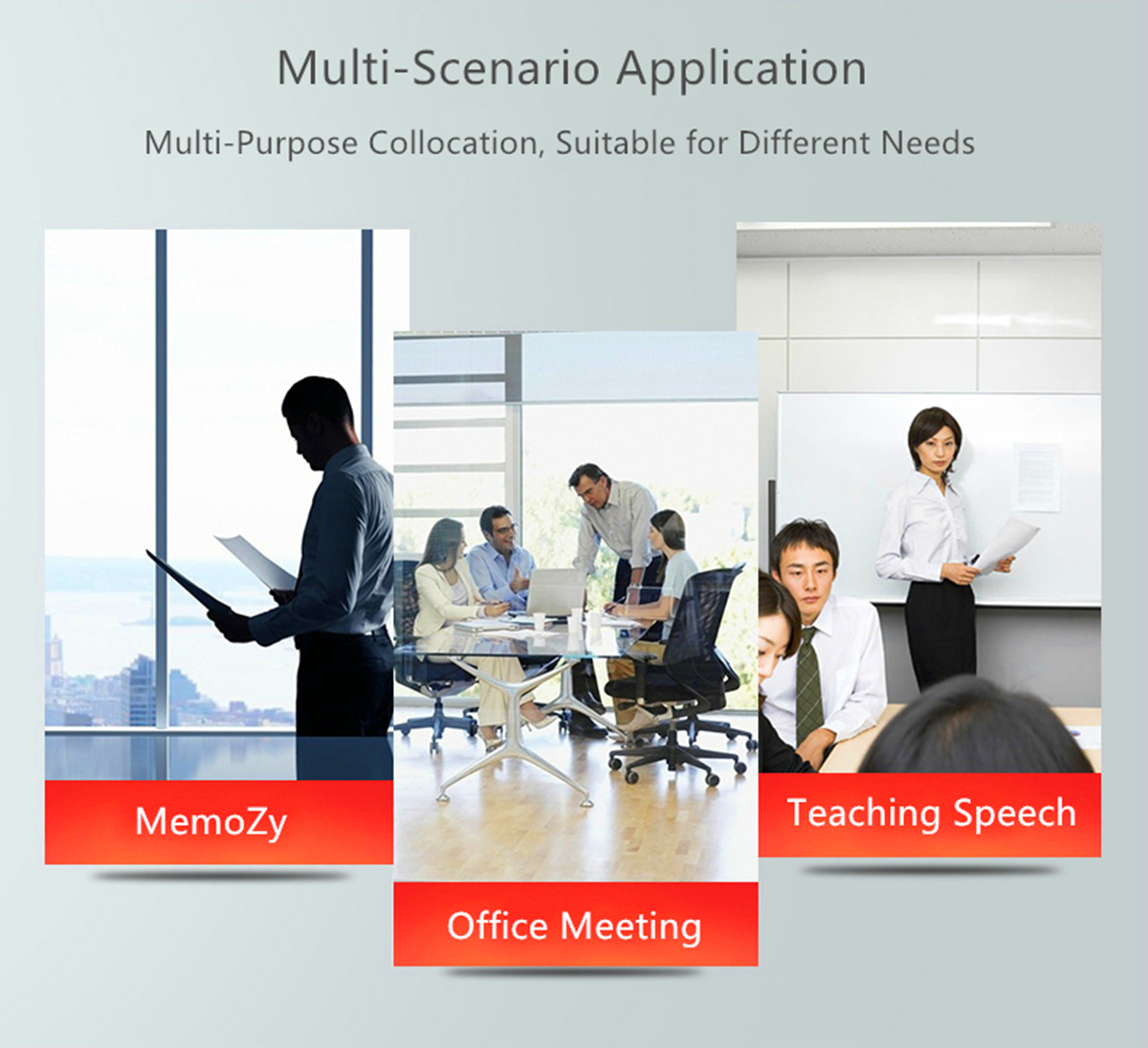 Multi-Scenario Application

Multi-Purpose Collocation, Suitable for Different Needs

MemoZy

Office Meeting

Teaching Speech